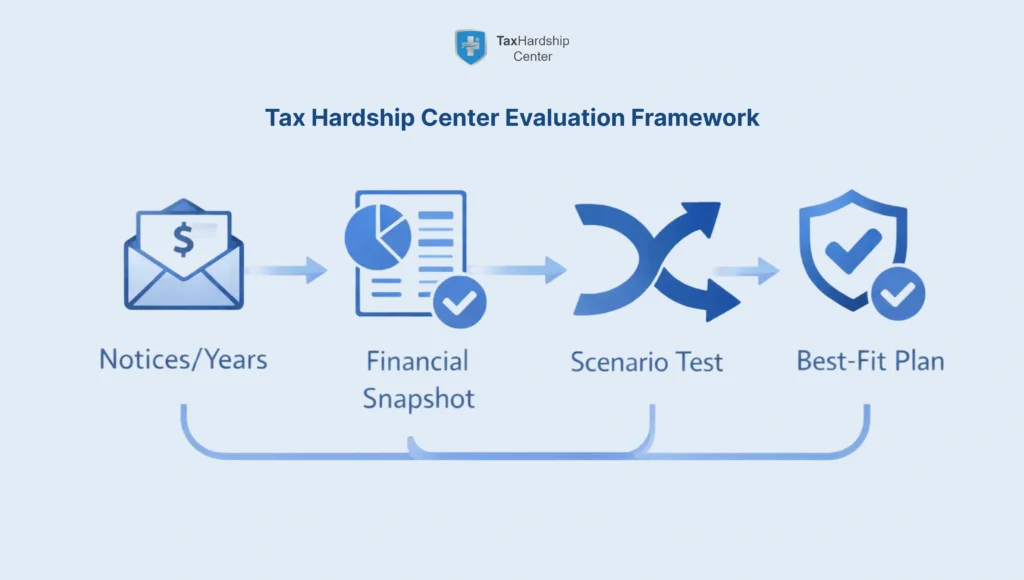 TaxHardship Center

Tax Hardship Center Evaluation Framework

$

Notices/Years

Financial Snapshot

Scenario Test

Best-Fit Plan